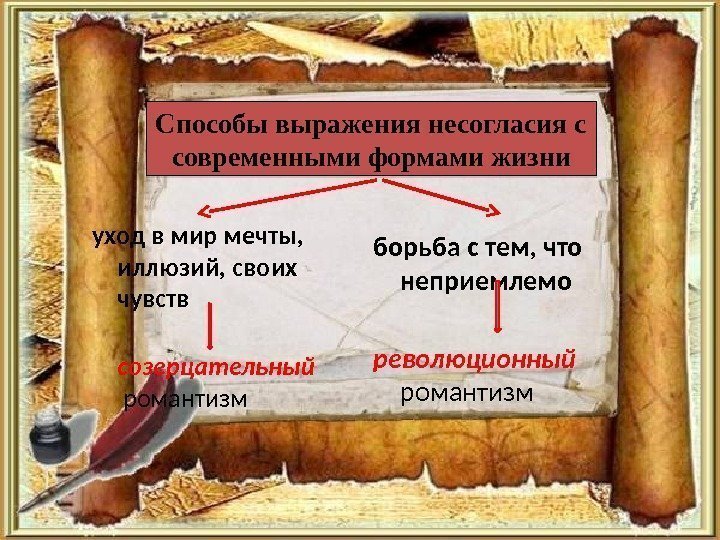 Способы выражения несогласия с современными формами жизни

уход в мир мечты, иллюзий, своих чувств

созерцательный романтизм

борьба с тем, что неприемлемо

революционный романтизм